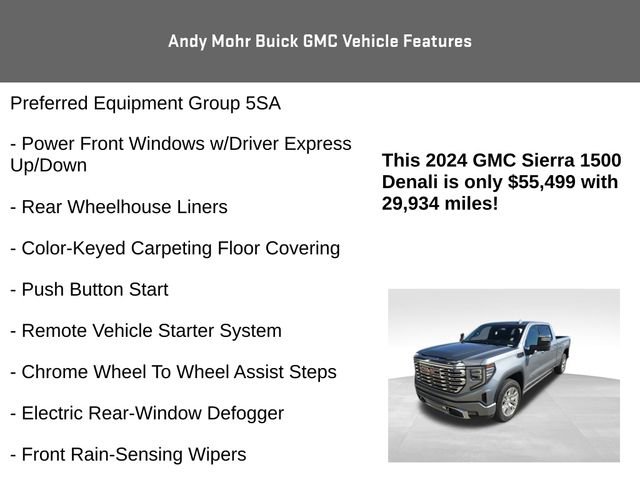 Andy Mohr Buick GMC Vehicle Features

Preferred Equipment Group 5SA

- Power Front Windows w/Driver Express Up/Down

- Rear Wheelhouse Liners

- Color-Keyed Carpeting Floor Covering

- Push Button Start

- Remote Vehicle Starter System

- Chrome Wheel To Wheel Assist Steps

- Electric Rear-Window Defogger

- Front Rain-Sensing Wipers

This 2024 GMC Sierra 1500 Denali is only $55,499 with 29,934 miles!